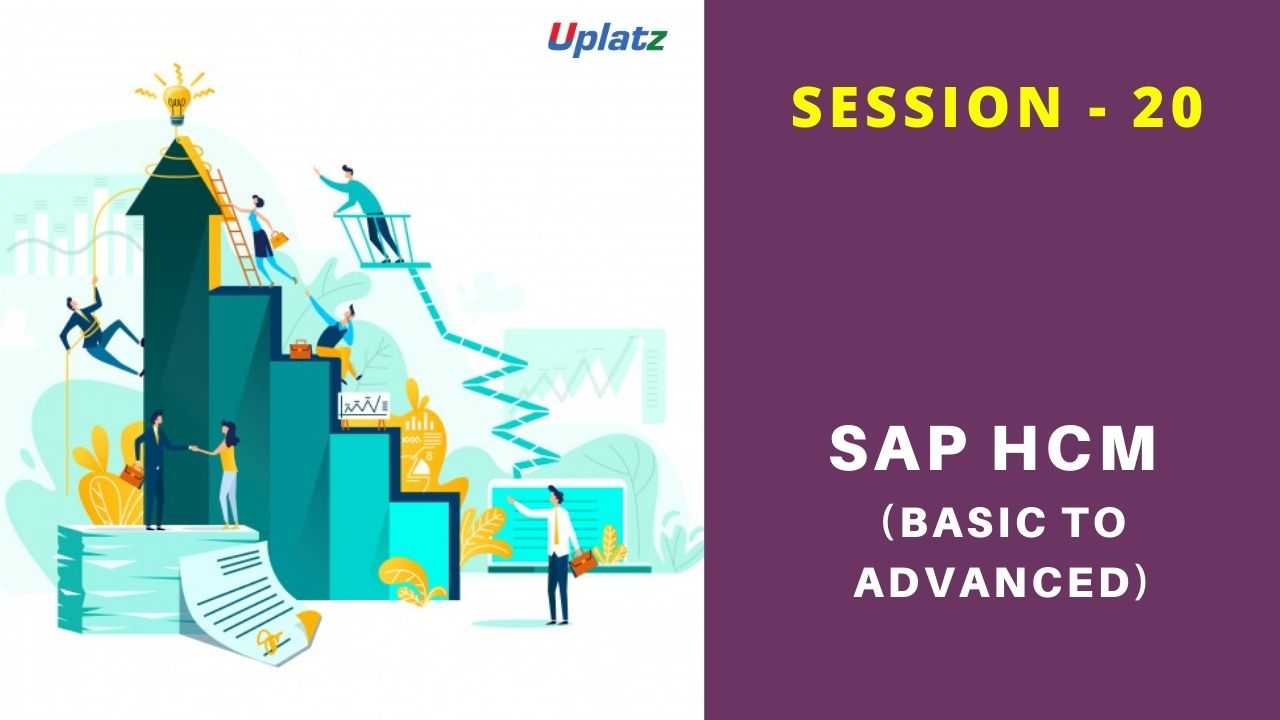 Uplatz

SESSION - 20

SAP HCM
(BASIC TO ADVANCED)